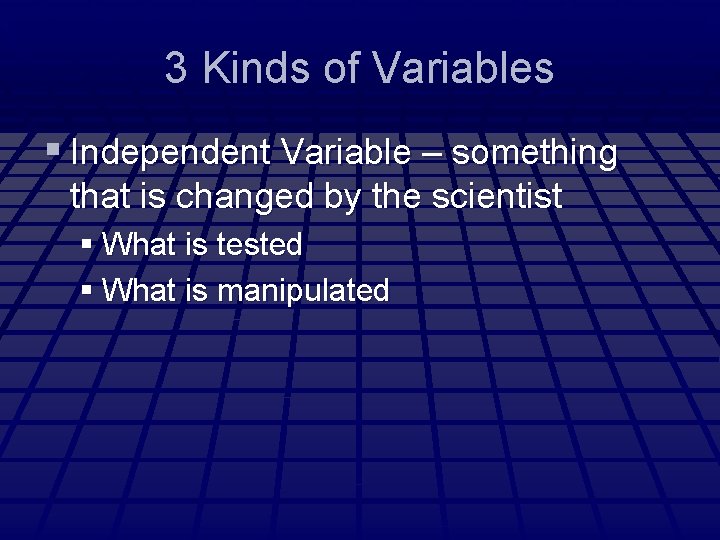 3 Kinds of Variables

▪ Independent Variable – something that is changed by the scientist
▪ What is tested
▪ What is manipulated